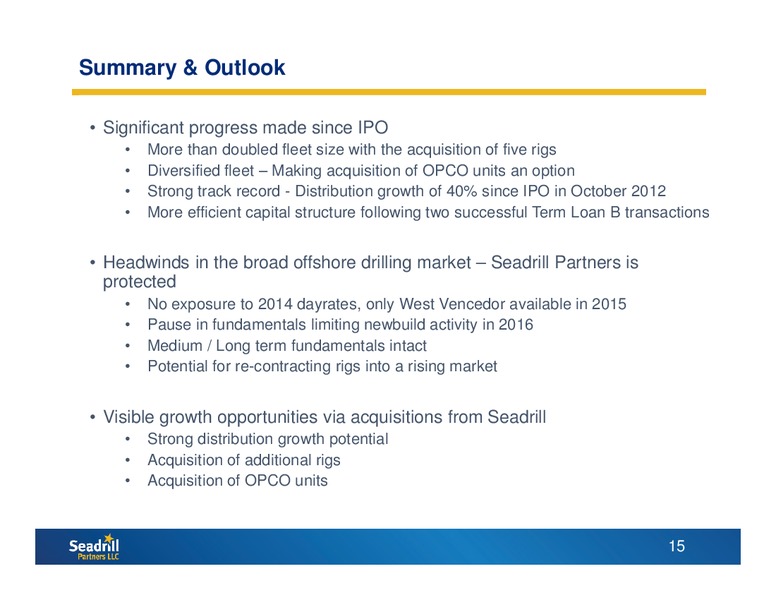 Summary & Outlook

• Significant progress made since IPO
  • More than doubled fleet size with the acquisition of five rigs
  • Diversified fleet – Making acquisition of OPCO units an option
  • Strong track record - Distribution growth of 40% since IPO in October 2012
  • More efficient capital structure following two successful Term Loan B transactions

• Headwinds in the broad offshore drilling market – Seadrill Partners is protected
  • No exposure to 2014 dayrates, only West Vencedor available in 2015
  • Pause in fundamentals limiting newbuild activity in 2016
  • Medium / Long term fundamentals intact
  • Potential for re-contracting rigs into a rising market

• Visible growth opportunities via acquisitions from Seadrill
  • Strong distribution growth potential
  • Acquisition of additional rigs
  • Acquisition of OPCO units

Seadrill Partners LLC

15